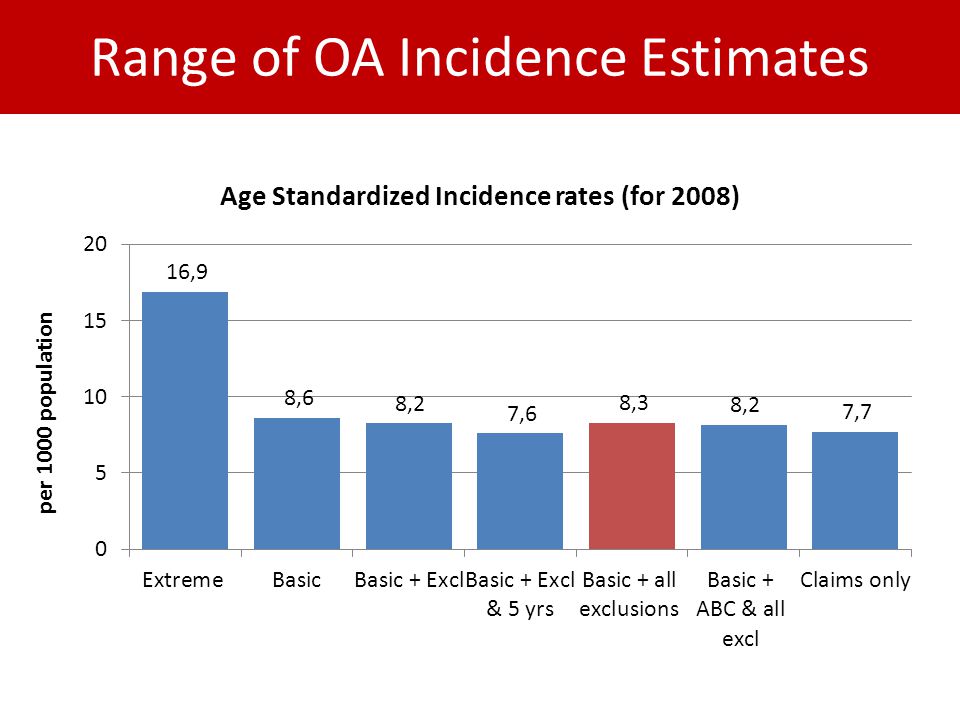 Range of OA Incidence Estimates

Age Standardized Incidence rates (for 2008)

per 1000 population

20
15
10
5
0

16,9
8,6
8,2
7,6
8,3
8,2
7,7

Extreme
Basic
Basic + Excl
Basic + Excl & 5 yrs
Basic + all exclusions
Basic + ABC & all excl
Claims only